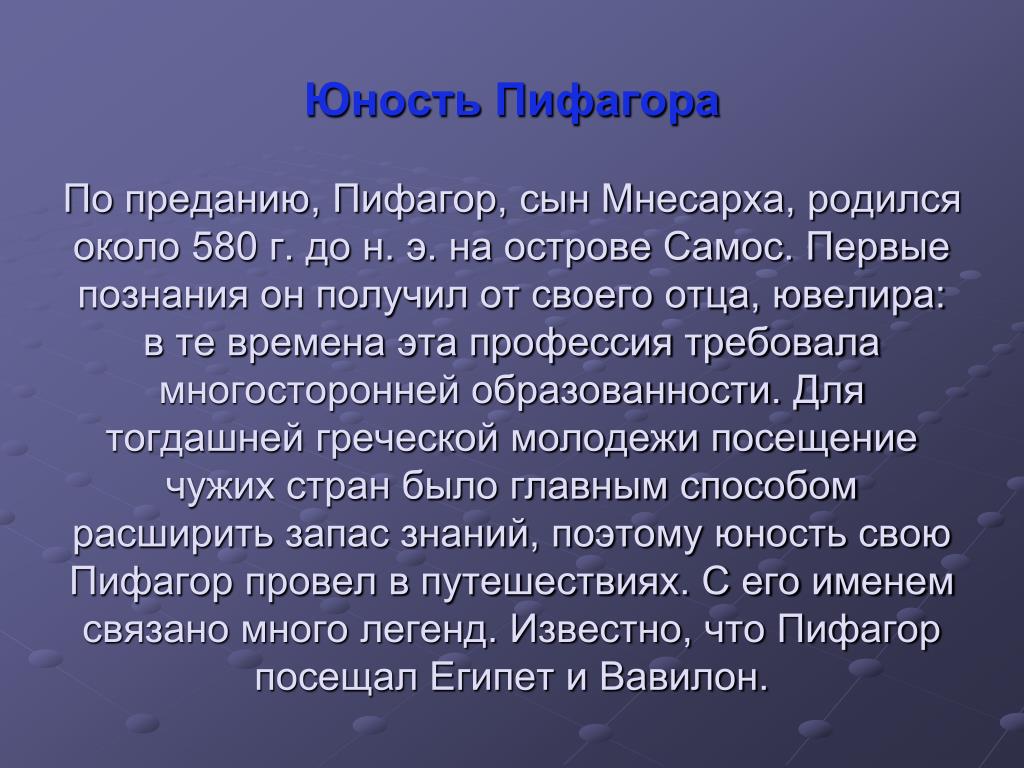 Юность Пифагора

По преданию, Пифагор, сын Мнесарха, родился около 580 г. до н. э. на острове Самос. Первые познания он получил от своего отца, ювелира: в те времена эта профессия требовала многосторонней образованности. Для тогдашней греческой молодежи посещение чужих стран было главным способом расширить запас знаний, поэтому юность свою Пифагор провел в путешествиях. С его именем связано много легенд. Известно, что Пифагор посещал Египет и Вавилон.